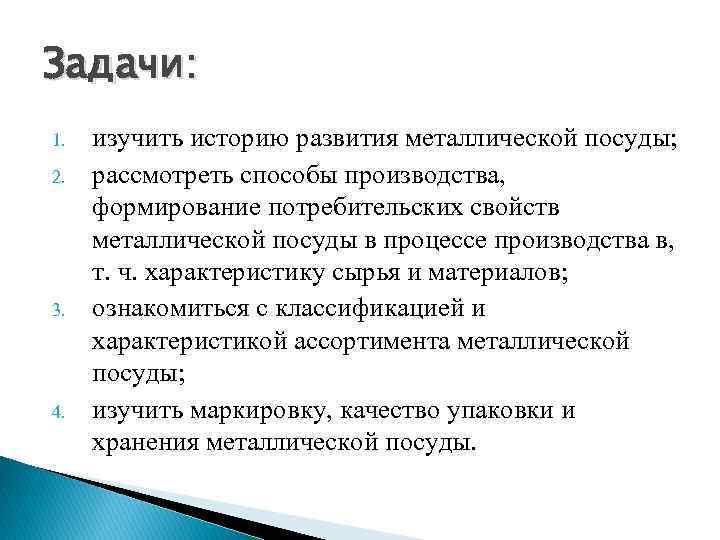 Задачи:

1. изучить историю развития металлической посуды;
2. рассмотреть способы производства, формирование потребительских свойств металлической посуды в процессе производства в, т. ч. характеристику сырья и материалов;
3. ознакомиться с классификацией и характеристикой ассортимента металлической посуды;
4. изучить маркировку, качество упаковки и хранения металлической посуды.